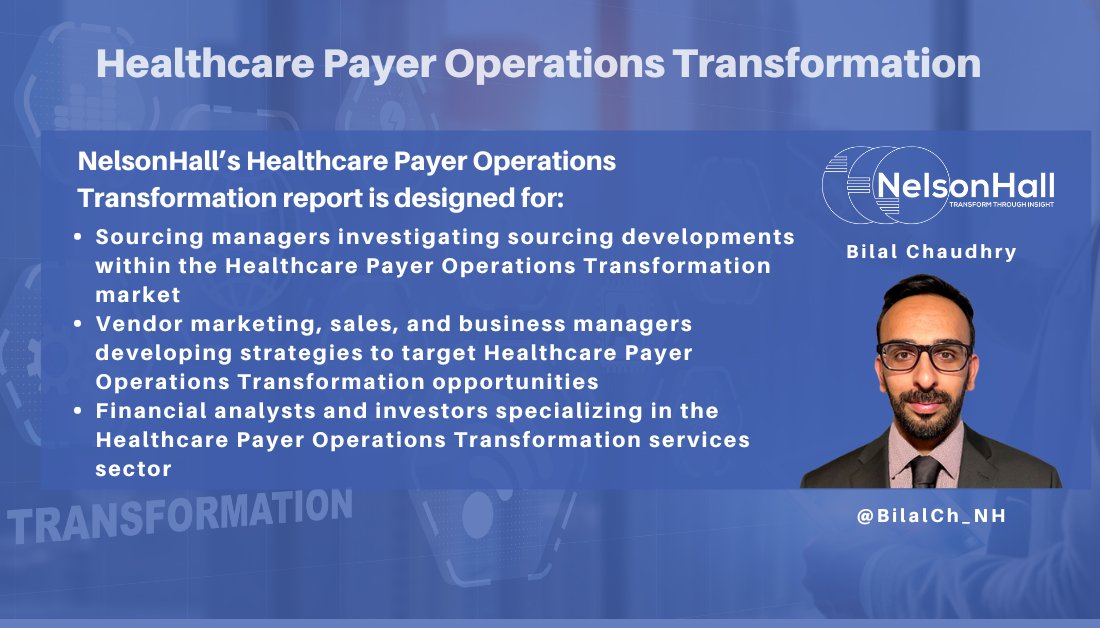 Healthcare Payer Operations Transformation

NelsonHall's Healthcare Payer Operations Transformation report is designed for:

- Sourcing managers investigating sourcing developments within the Healthcare Payer Operations Transformation market
- Vendor marketing, sales, and business managers developing strategies to target Healthcare Payer Operations Transformation opportunities
- Financial analysts and investors specializing in the Healthcare Payer Operations Transformation services sector

NelsonHall
TRANSFORM THROUGH INSIGHT

Bilal Chaudhry

@BilalCh_NH

TRANSFORMATION